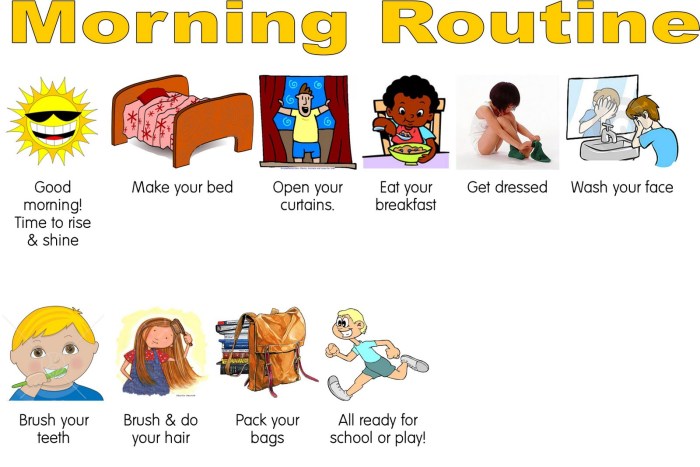 Morning Routine

Good morning! Time to rise & shine

Make your bed

Open your curtains.

Eat your breakfast

Get dressed

Wash your face

Brush your teeth

Brush & do your hair

Pack your bags

All ready for school or play!